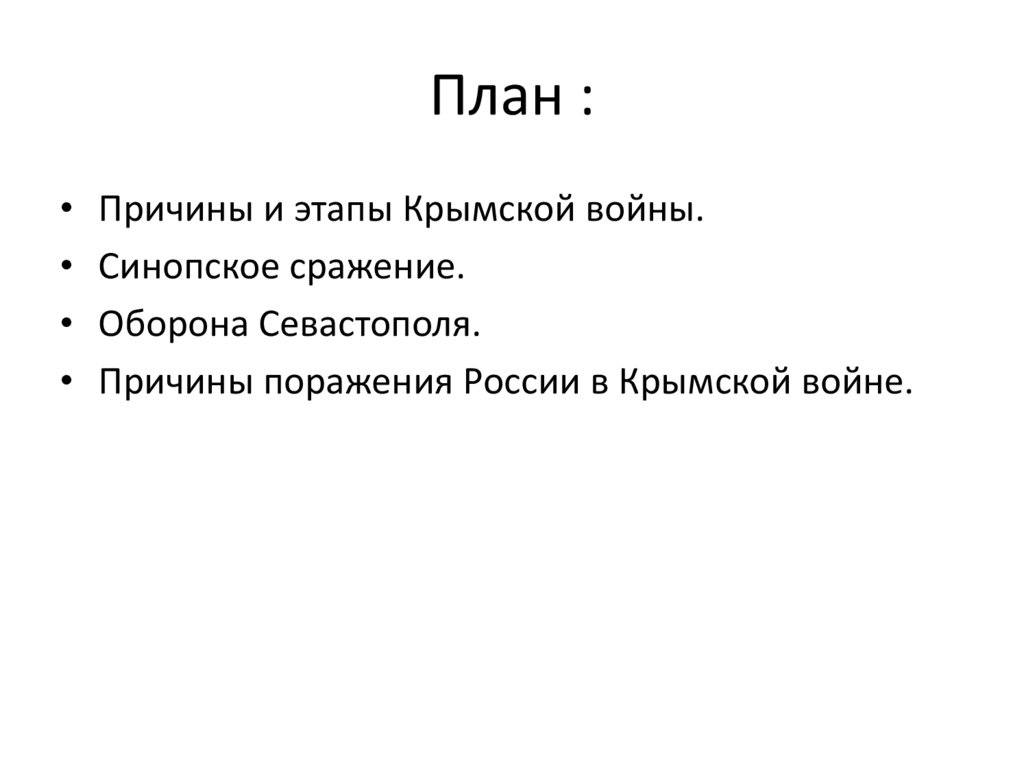 План :

• Причины и этапы Крымской войны.
• Синопское сражение.
• Оборона Севастополя.
• Причины поражения России в Крымской войне.